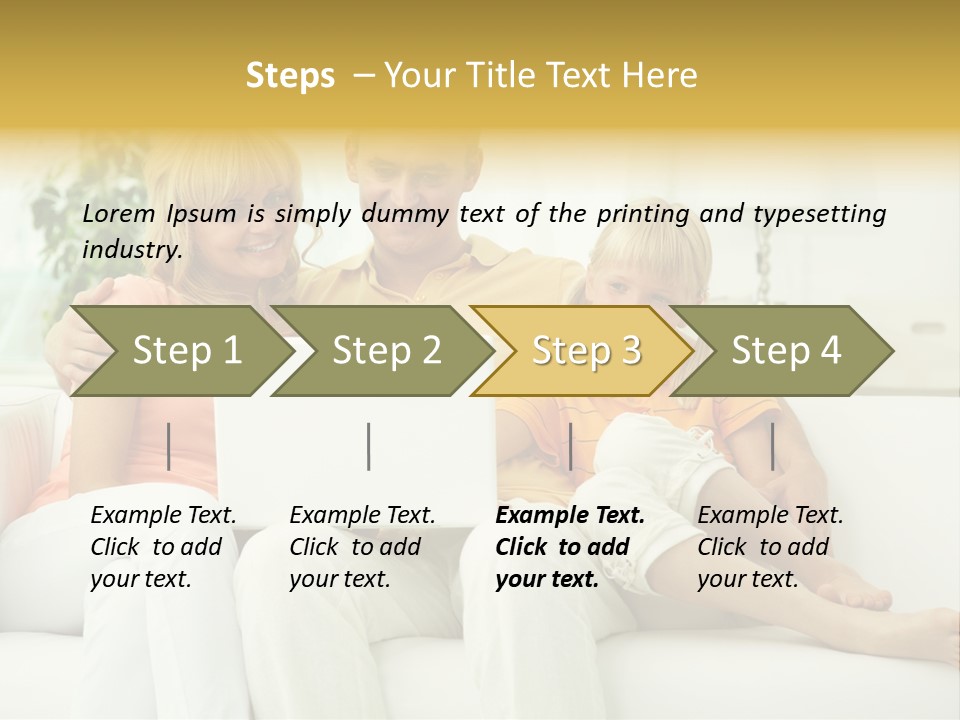 Steps – Your Title Text Here

Lorem Ipsum is simply dummy text of the printing and typesetting industry.

Step 1

Step 2

Step 3

Step 4

Example Text. Click to add your text.

Example Text. Click to add your text.

Example Text. Click to add your text.

Example Text. Click to add your text.